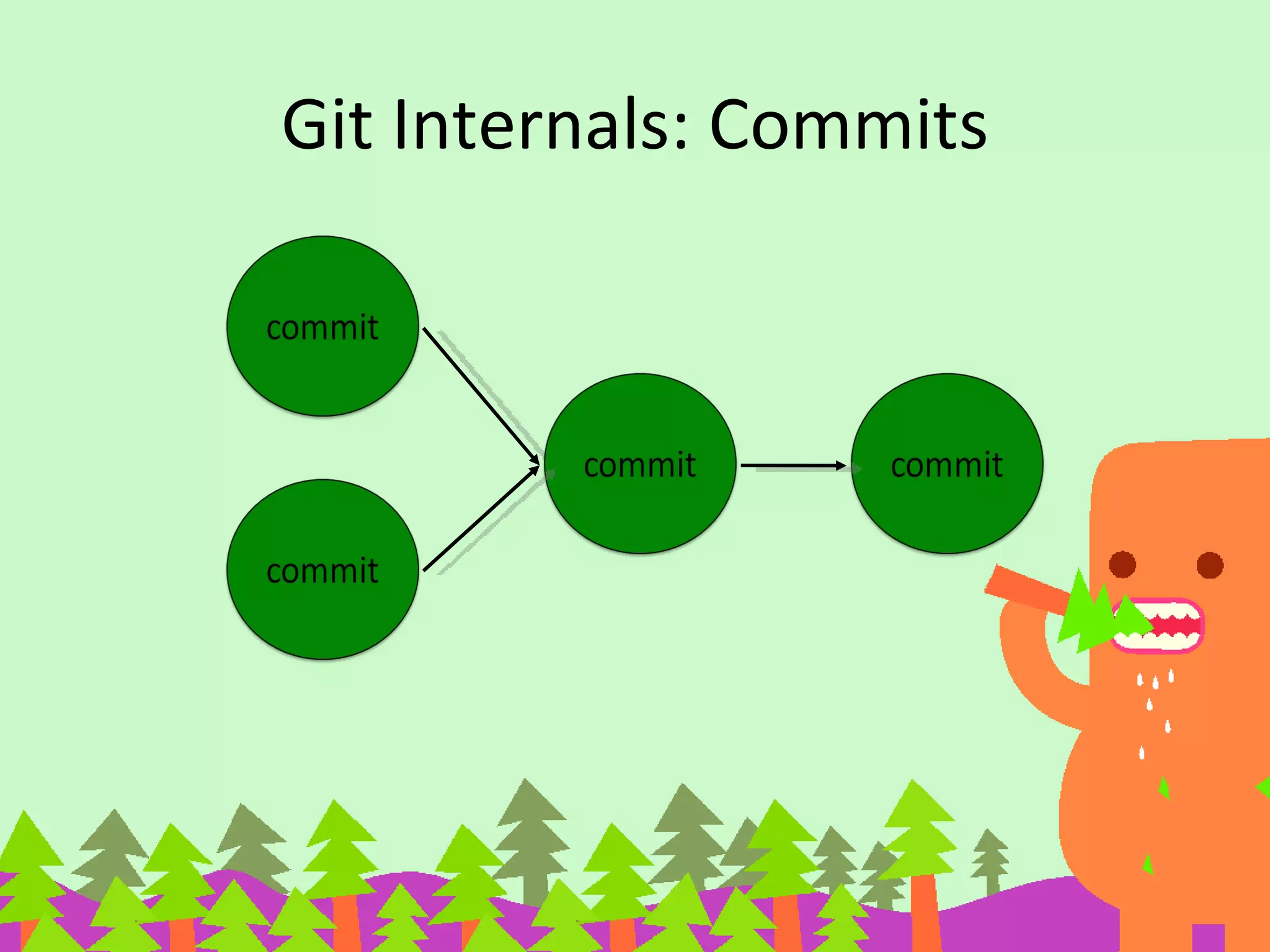 Git Internals: Commits

commit

commit

commit

commit